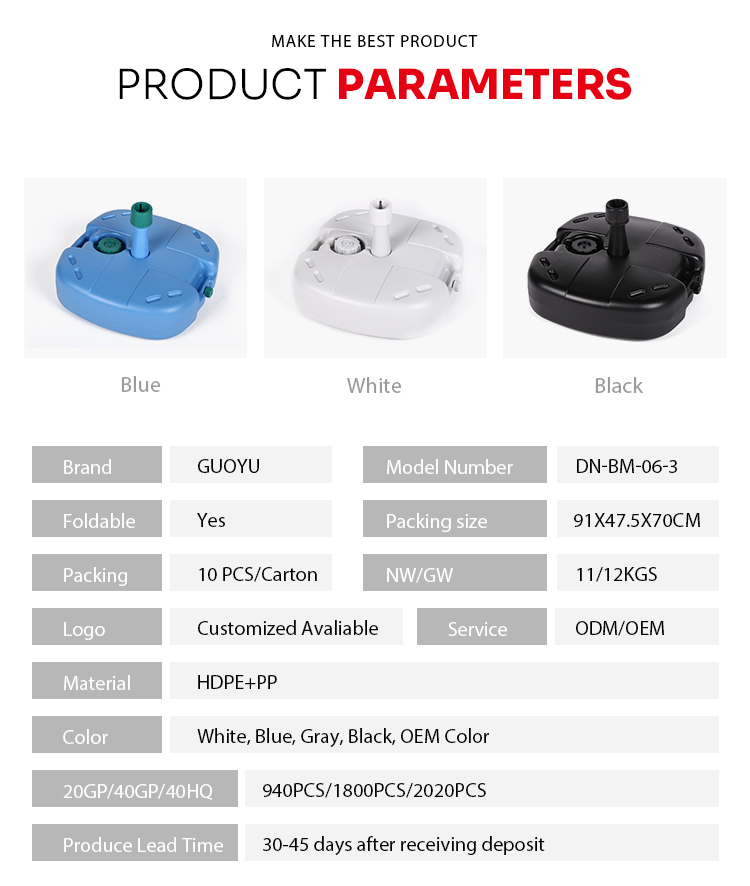 MAKE THE BEST PRODUCT

PRODUCT PARAMETERS

Blue

White

Black

| Brand | GUOYU | Model Number | DN-BM-06-3 |
|---|---|---|---|
| Foldable | Yes | Packing size | 91X47.5X70CM |
| Packing | 10 PCS/Carton | NW/GW | 11/12KGS |
| Logo | Customized Avaliable | Service | ODM/OEM |
| Material | HDPE+PP | | |
| Color | White, Blue, Gray, Black, OEM Color | | |
| 20GP/40GP/40HQ | 940PCS/1800PCS/2020PCS | | |
| Produce Lead Time | 30-45 days after receiving deposit | | |